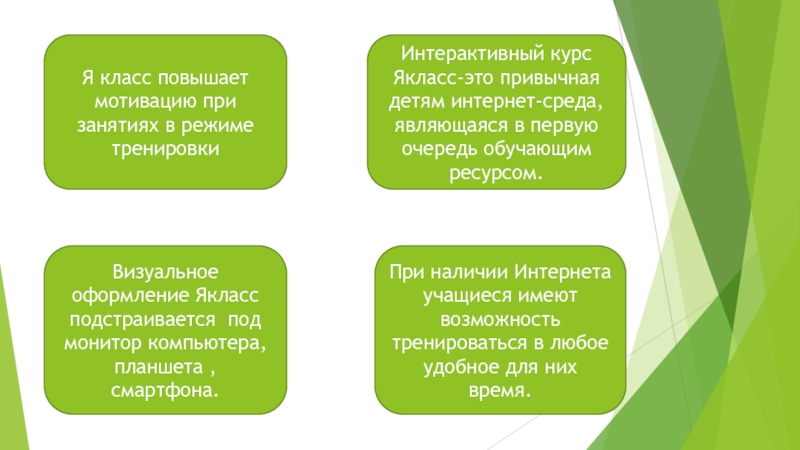 Я класс повышает мотивацию при занятиях в режиме тренировки

Интерактивный курс Якласс-это привычная детям интернет-среда, являющаяся в первую очередь обучающим ресурсом.

Визуальное оформление Якласс подстраивается под монитор компьютера, планшета , смартфона.

При наличии Интернета учащиеся имеют возможность тренироваться в любое удобное для них время.